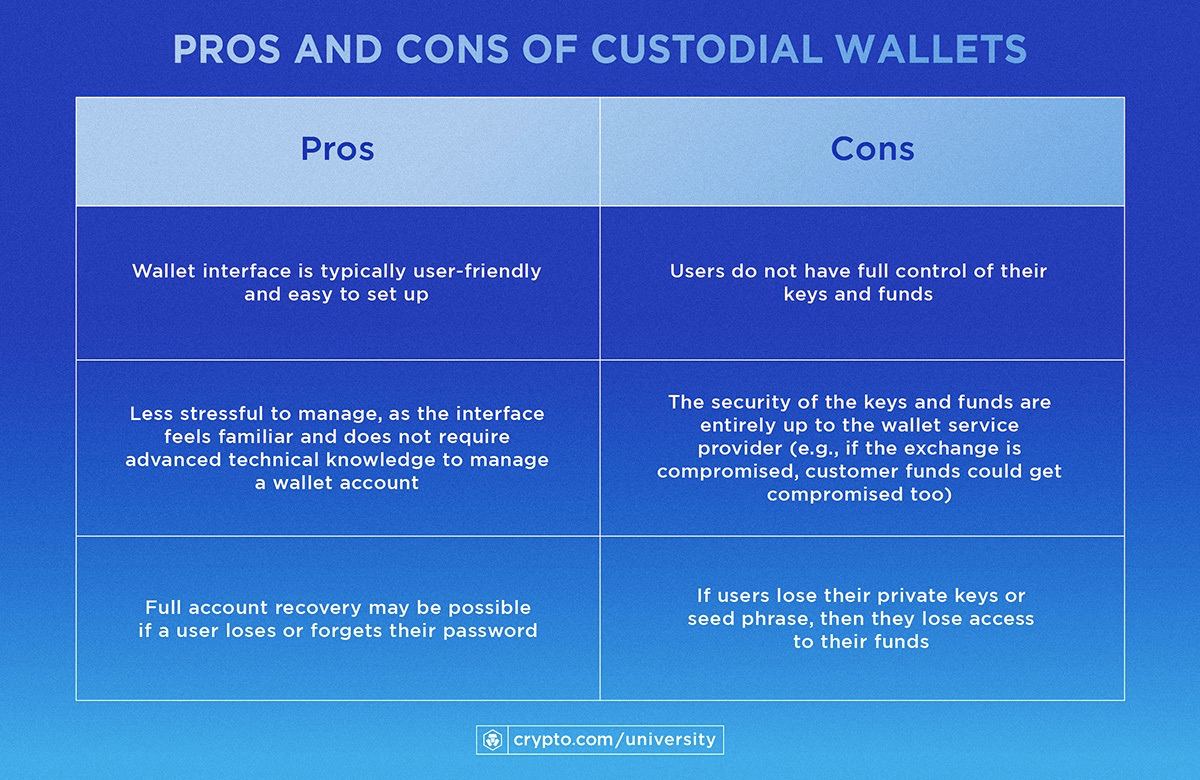 PROS AND CONS OF CUSTODIAL WALLETS

| Pros | Cons |
|---|---|
| Wallet interface is typically user-friendly and easy to set up | Users do not have full control of their keys and funds |
| Less stressful to manage, as the interface feels familiar and does not require advanced technical knowledge to manage a wallet account | The security of the keys and funds are entirely up to the wallet service provider (e.g., if the exchange is compromised, customer funds could get compromised too) |
| Full account recovery may be possible if a user loses or forgets their password | If users lose their private keys or seed phrase, then they lose access to their funds |

crypto.com/university